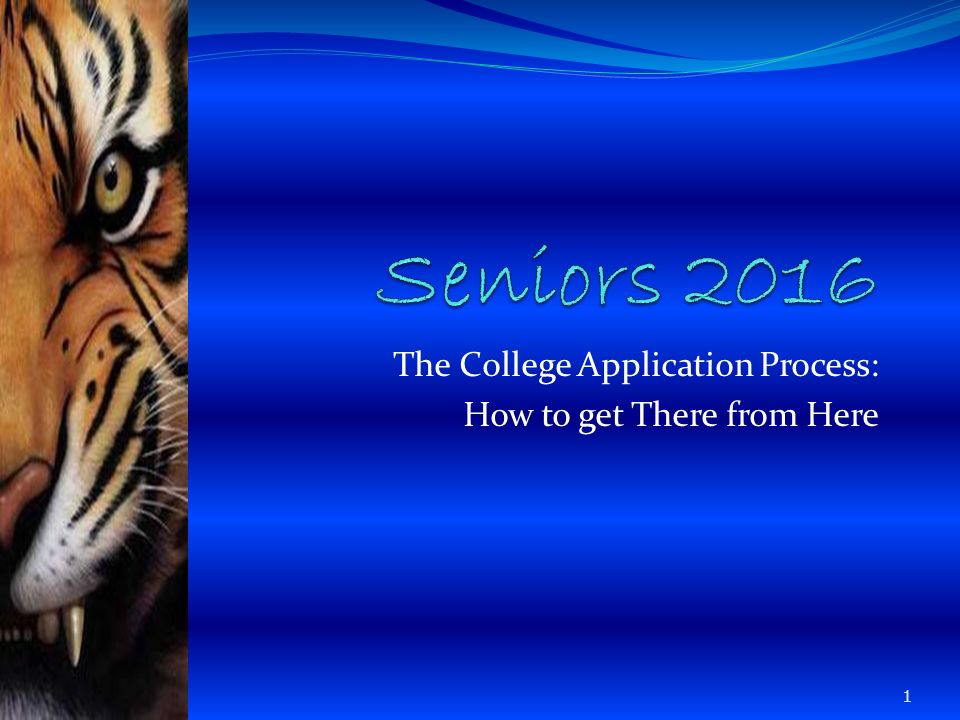 Seniors 2016

The College Application Process:
How to get There from Here

1